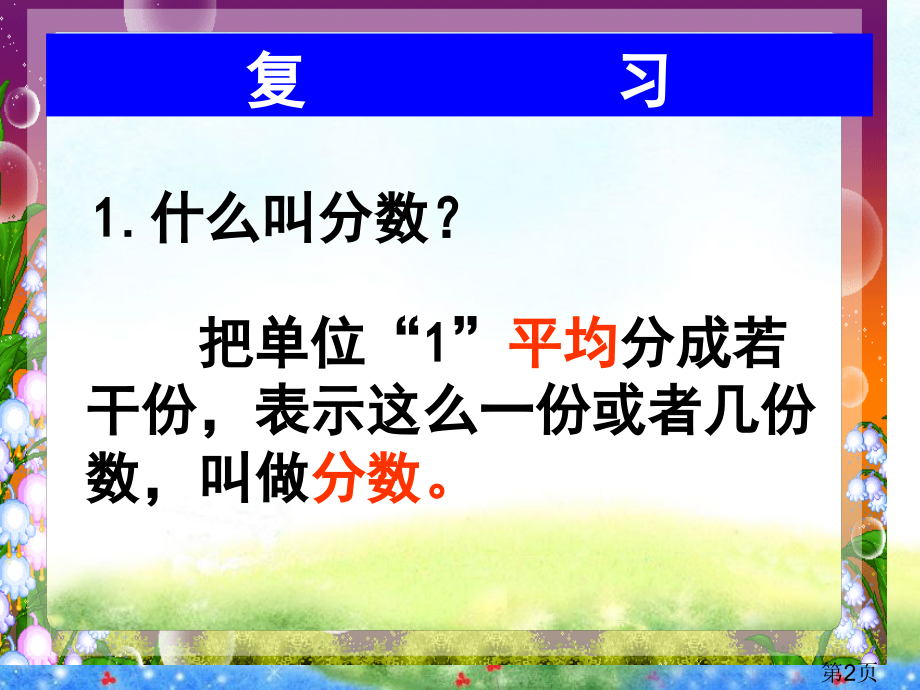 复　　　　习

1. 什么叫分数？

把单位“1”平均分成若干份，表示这么一份或者几份数，叫做分数。

第2页